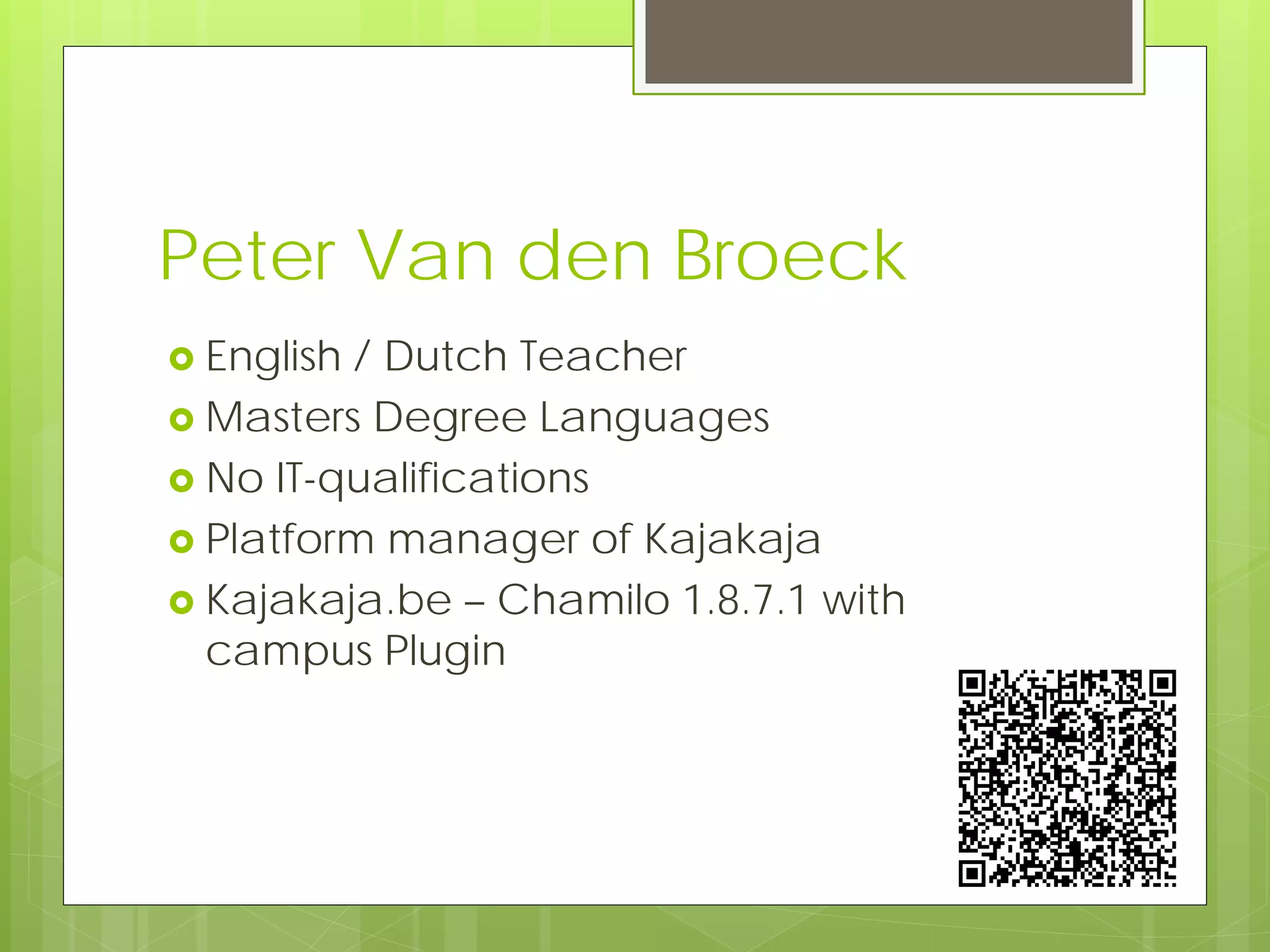 Peter Van den Broeck

English / Dutch Teacher
Masters Degree Languages
No IT-qualifications
Platform manager of Kajakaja
Kajakaja.be – Chamilo 1.8.7.1 with campus Plugin